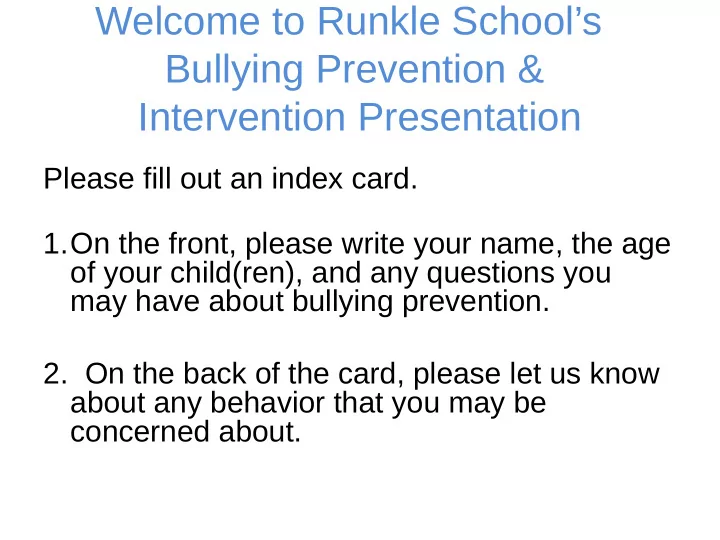 Welcome to Runkle School's Bullying Prevention & Intervention Presentation

Please fill out an index card.

1. On the front, please write your name, the age of your child(ren), and any questions you may have about bullying prevention.

2. On the back of the card, please let us know about any behavior that you may be concerned about.